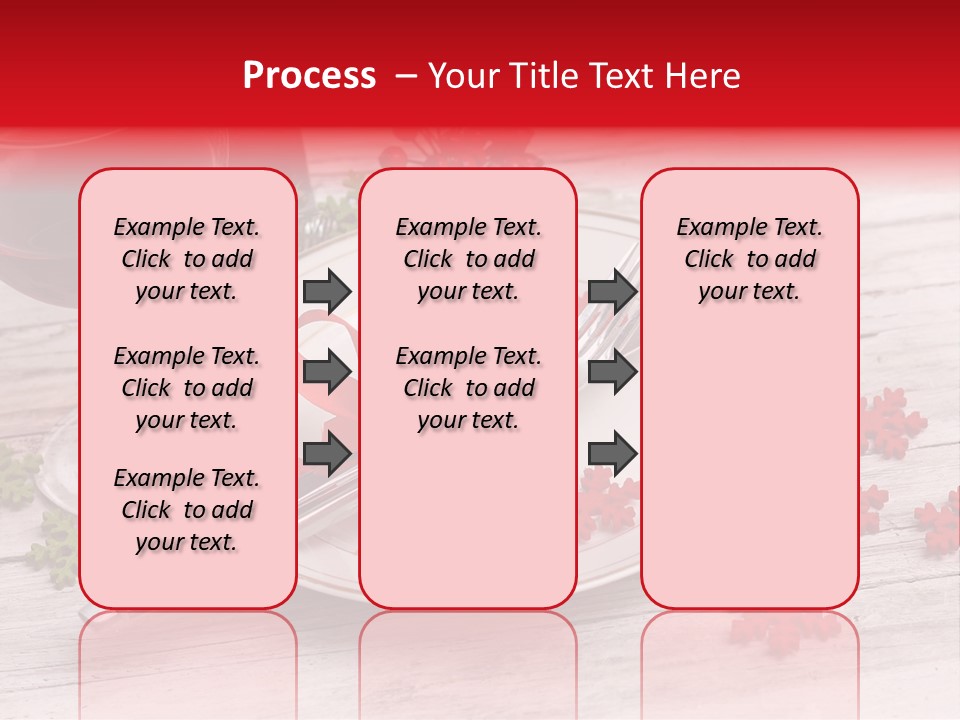 Process – Your Title Text Here

Example Text. Click to add your text.

Example Text. Click to add your text.

Example Text. Click to add your text.

Example Text. Click to add your text.

Example Text. Click to add your text.

Example Text. Click to add your text.